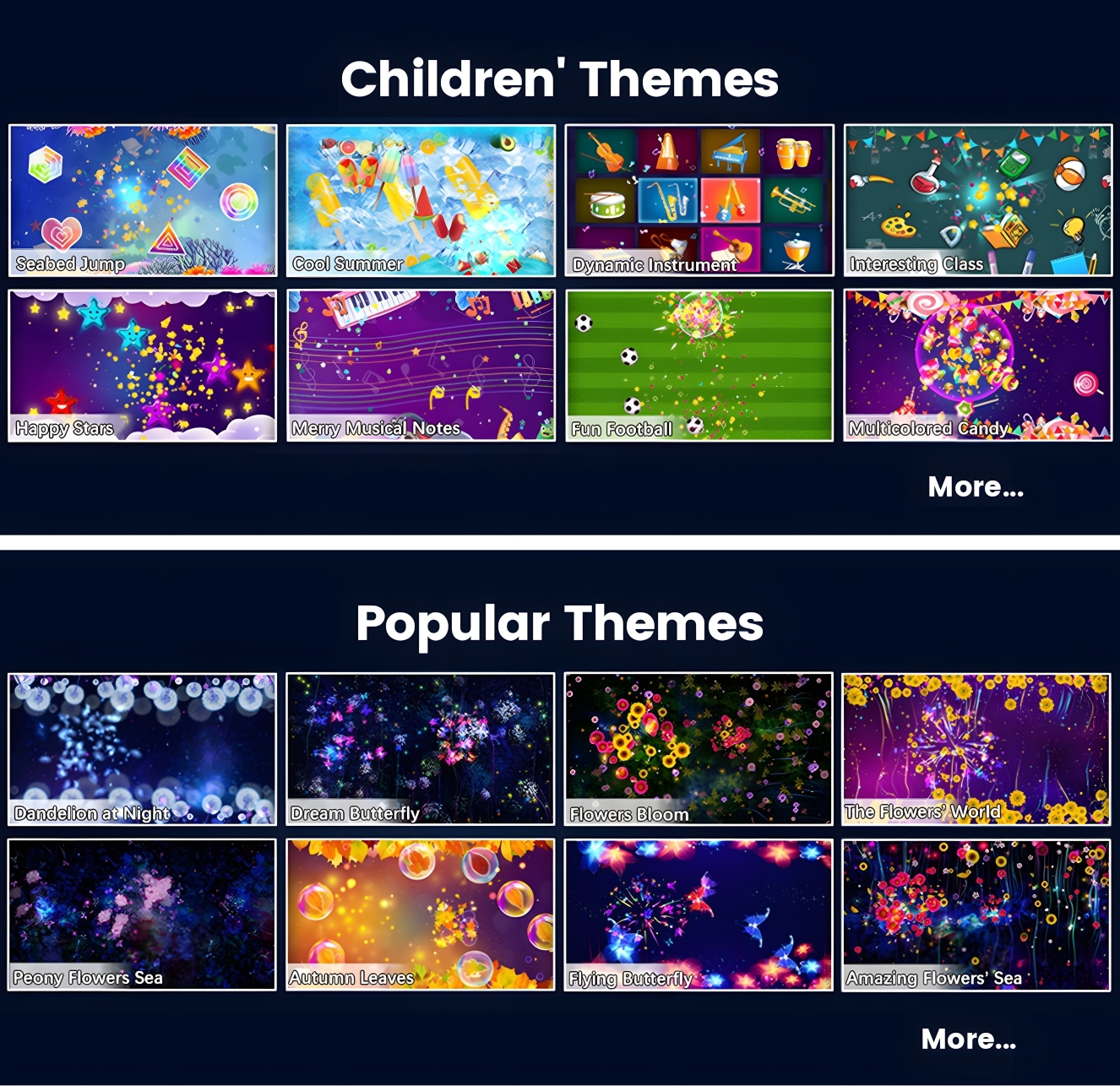 Children' Themes

Seabed Jump
Cool Summer
Dynamic Instrument
Interesting Class
Happy Stars
Merry Musical Notes
Fun Football
Multicolored Candy

More...

Popular Themes

Dandelion at Night
Dream Butterfly
Flowers Bloom
The Flowers' World
Peony Flowers Sea
Autumn Leaves
Flying Butterfly
Amazing Flowers' Sea

More...